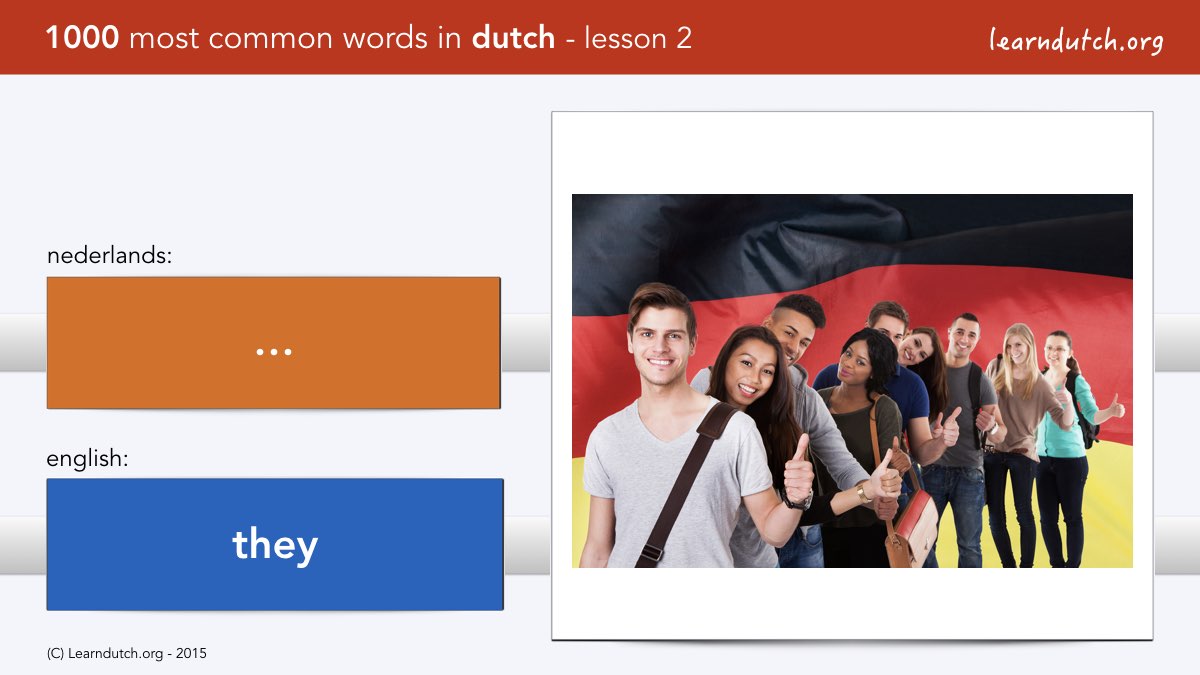 1000 most common words in dutch - lesson 2

learndutch.org

nederlands:

...

english:

they

(C) Learndutch.org - 2015